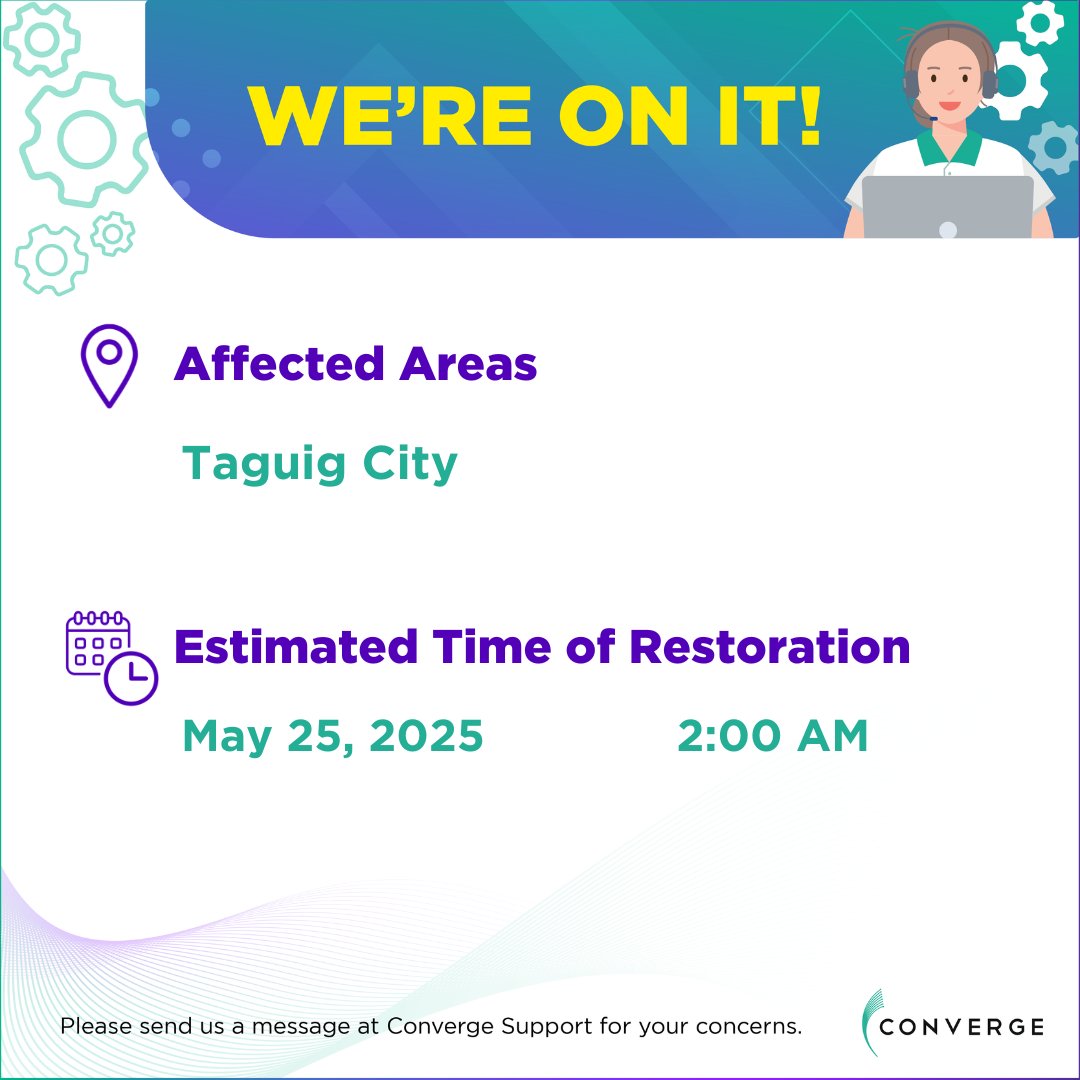 WE'RE ON IT!

Affected Areas

Taguig City

Estimated Time of Restoration

May 25, 2025 2:00 AM

Please send us a message at Converge Support for your concerns.

CONVERGE